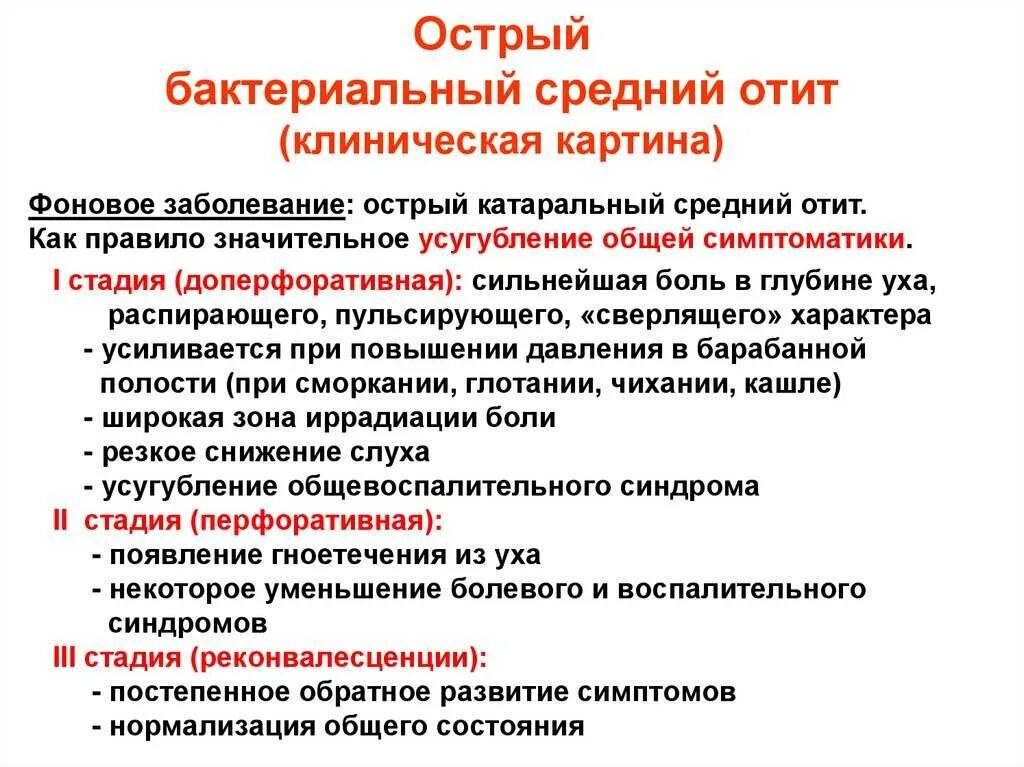 Острый
бактериальный средний отит
(клиническая картина)

Фоновое заболевание: острый катаральный средний отит.
Как правило значительное усугубление общей симптоматики.

I стадия (доперфоративная): сильнейшая боль в глубине уха, распирающего, пульсирующего, «сверлящего» характера
- усиливается при повышении давления в барабанной полости (при сморкании, глотании, чихании, кашле)
- широкая зона иррадиации боли
- резкое снижение слуха
- усугубление общевоспалительного синдрома

II стадия (перфоративная):
- появление гноетечения из уха
- некоторое уменьшение болевого и воспалительного синдромов

III стадия (реконвалесценции):
- постепенное обратное развитие симптомов
- нормализация общего состояния